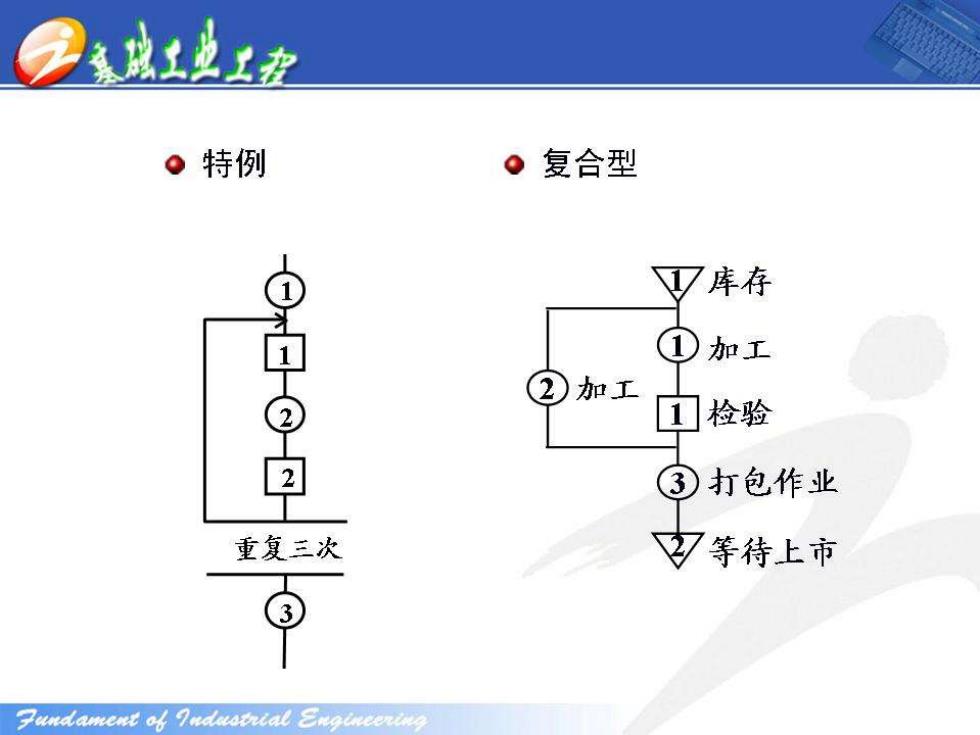 基础工业工程

特例

1
1
2
2
重复三次
3

复合型

1 库存
1 加工
2 加工
1 检验
3 打包作业
2 等待上市

Fundament of Industrial Engineering